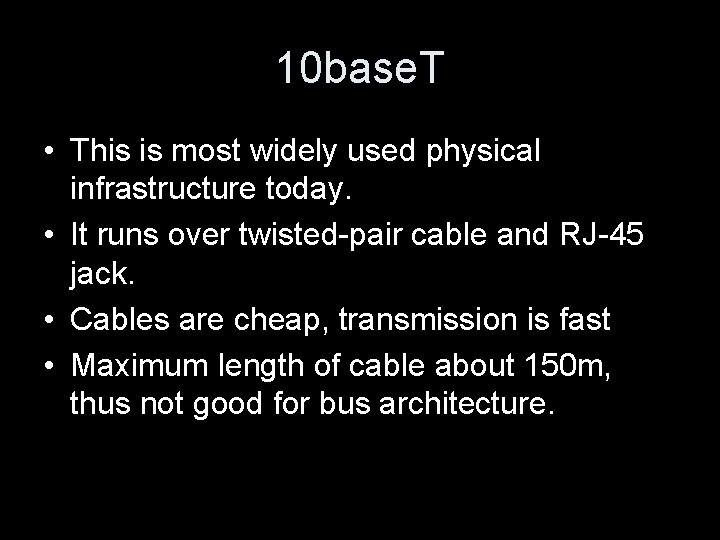 10baseT

• This is most widely used physical infrastructure today.
• It runs over twisted-pair cable and RJ-45 jack.
• Cables are cheap, transmission is fast
• Maximum length of cable about 150m, thus not good for bus architecture.